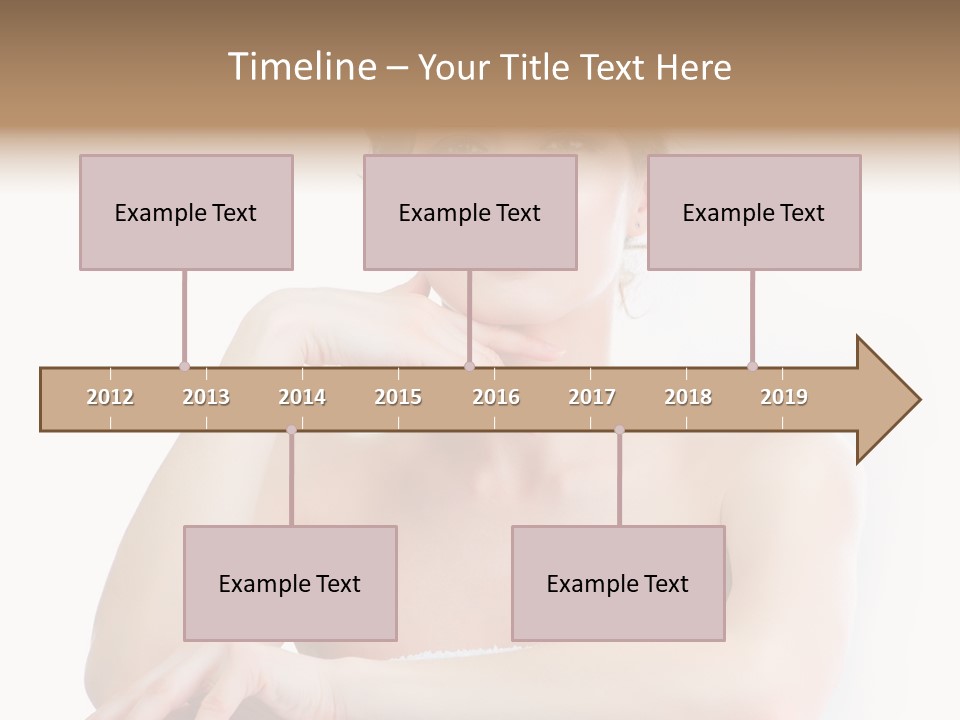 Timeline – Your Title Text Here

Example Text

Example Text

Example Text

2012 2013 2014 2015 2016 2017 2018 2019

Example Text

Example Text